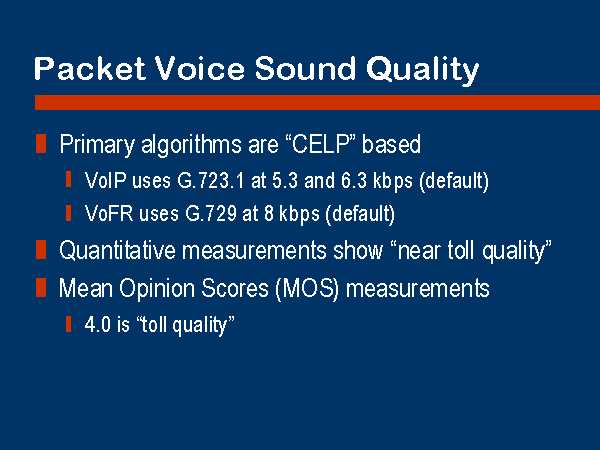 Packet Voice Sound Quality

Primary algorithms are “CELP” based

VoIP uses G.723.1 at 5.3 and 6.3 kbps (default)

VoFR uses G.729 at 8 kbps (default)

Quantitative measurements show “near toll quality”

Mean Opinion Scores (MOS) measurements

4.0 is “toll quality”